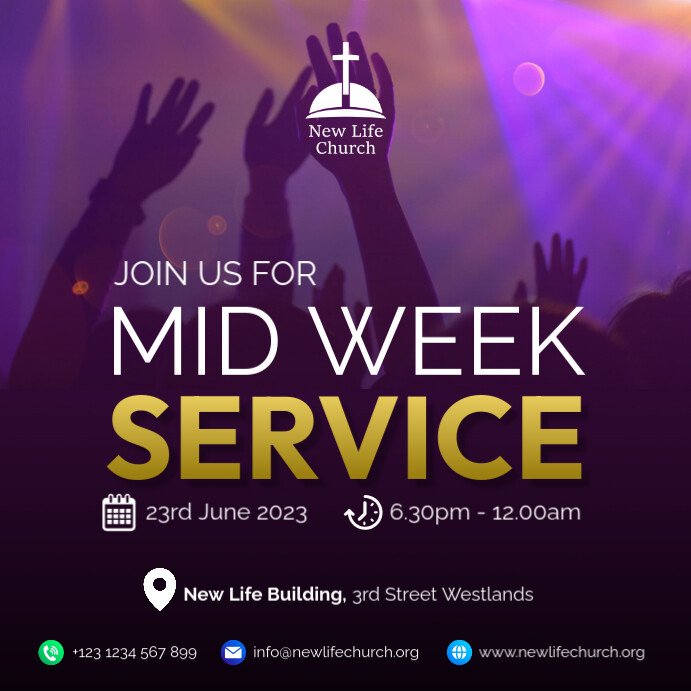 New Life Church

JOIN US FOR

MID WEEK

SERVICE

23rd June 2023

6.30pm - 12.00am

New Life Building, 3rd Street Westlands

+123 1234 567 899

info@newlifechurch.org

www.newlifechurch.org